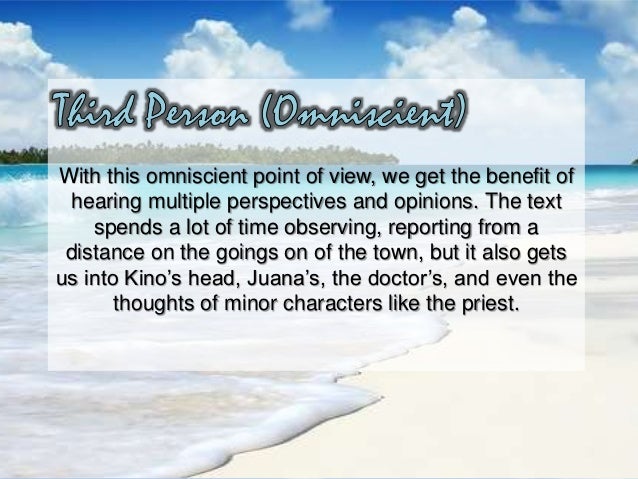 Third Person (Omniscient)

With this omniscient point of view, we get the benefit of hearing multiple perspectives and opinions. The text spends a lot of time observing, reporting from a distance on the goings on of the town, but it also gets us into Kino's head, Juana's, the doctor's, and even the thoughts of minor characters like the priest.